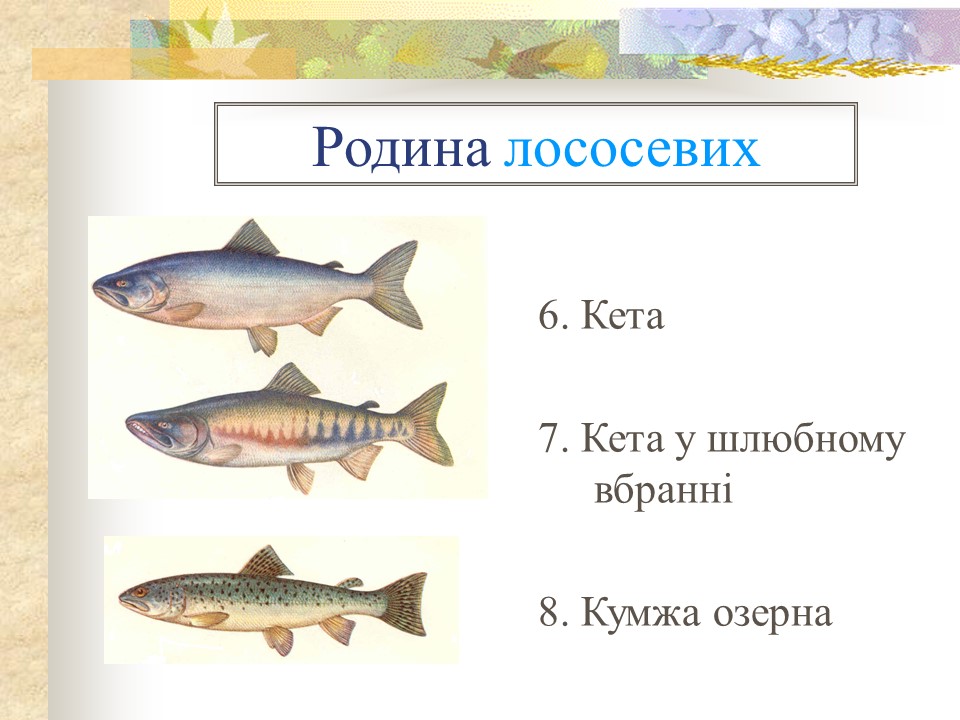 Родина лососевих

6. Кета

7. Кета у шлюбному вбранні

8. Кумжа озерна